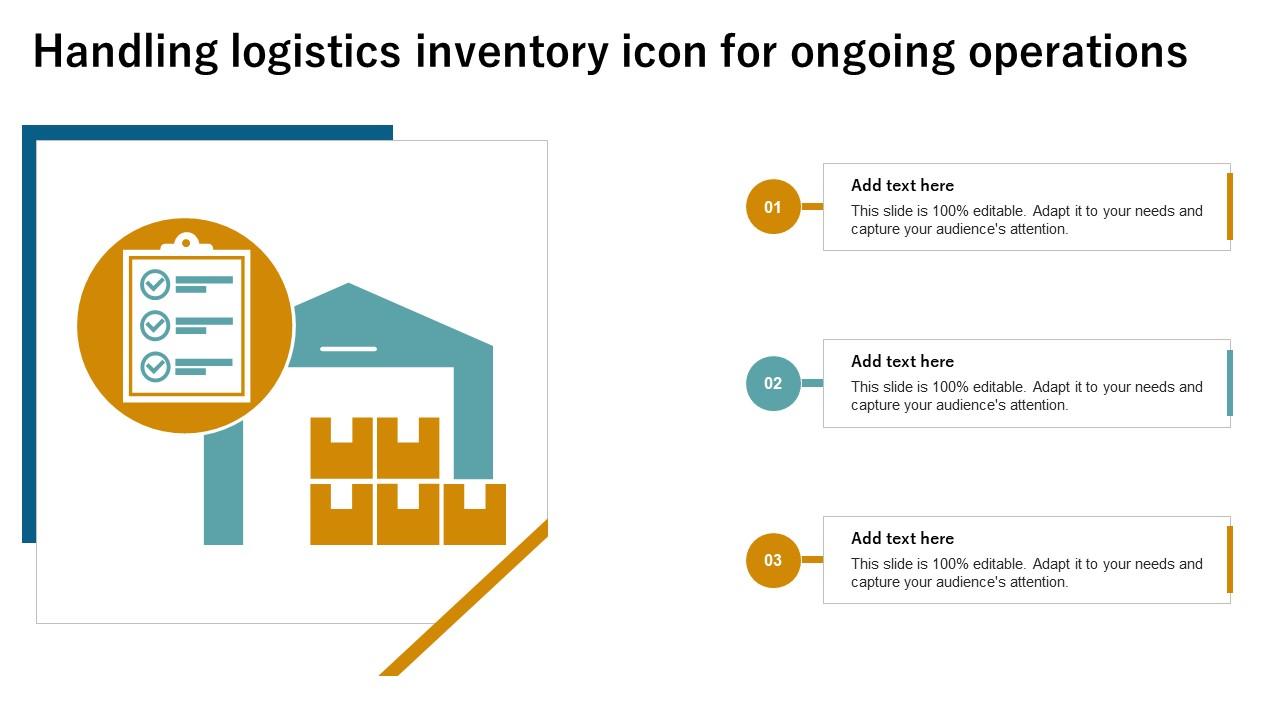 Handling logistics inventory icon for ongoing operations

01

Add text here

This slide is 100% editable. Adapt it to your needs and capture your audience's attention.

02

Add text here

This slide is 100% editable. Adapt it to your needs and capture your audience's attention.

03

Add text here

This slide is 100% editable. Adapt it to your needs and capture your audience's attention.